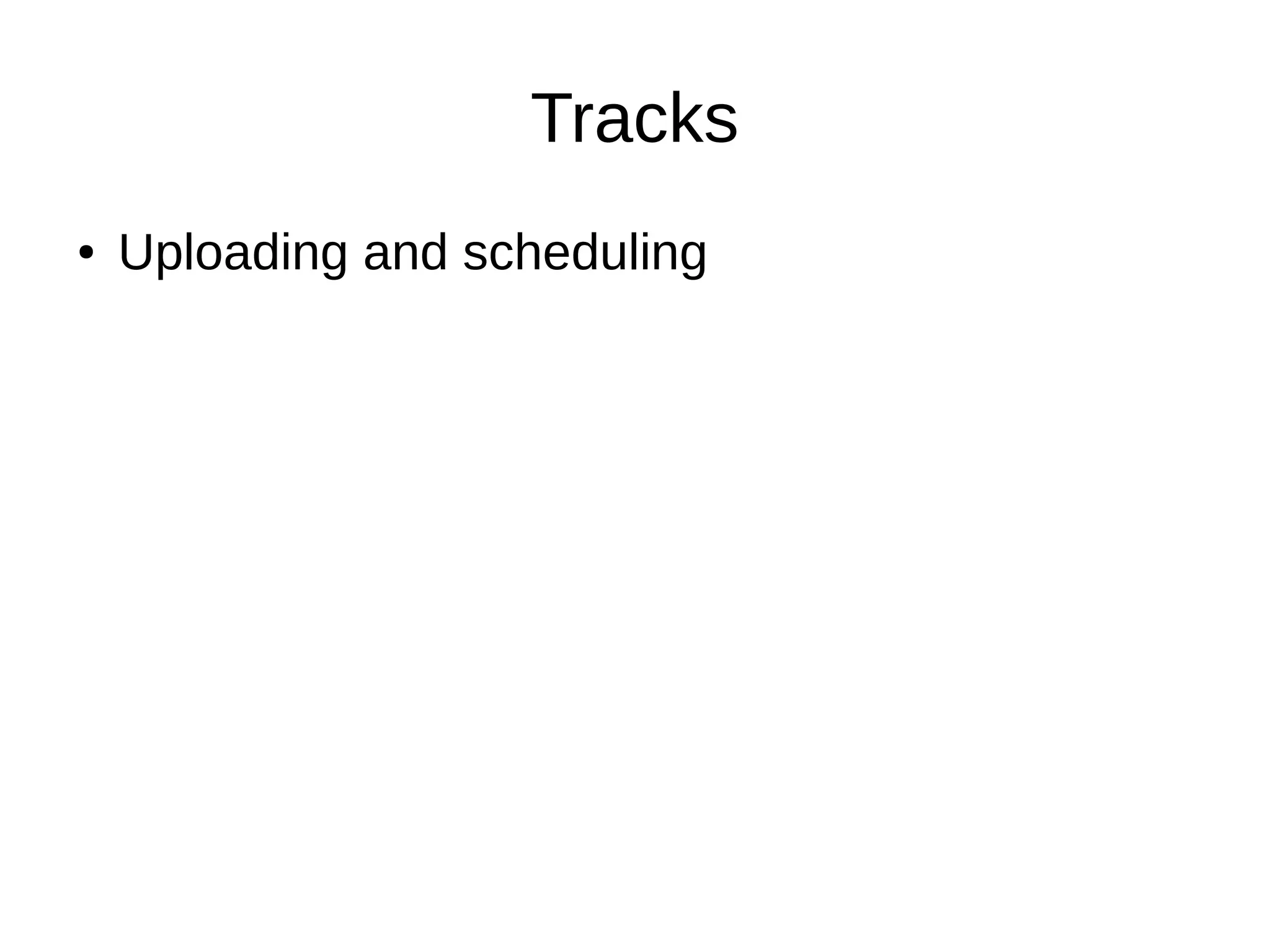 Tracks

• Uploading and scheduling